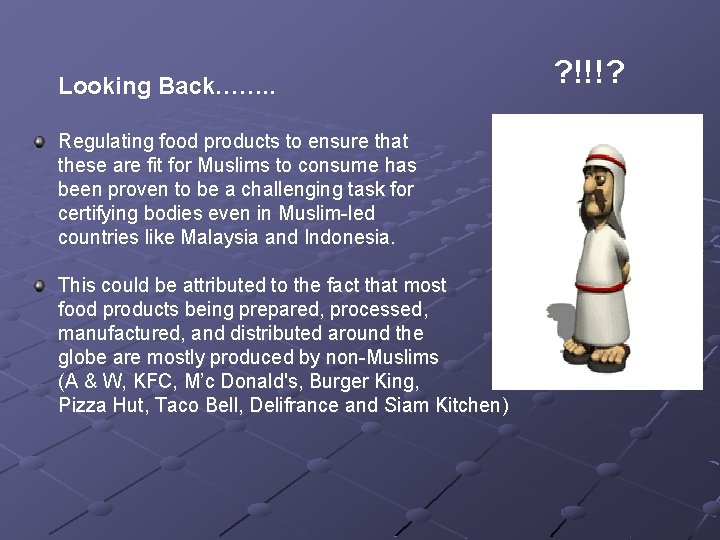 Looking Back……..

?!!!?

Regulating food products to ensure that these are fit for Muslims to consume has been proven to be a challenging task for certifying bodies even in Muslim-led countries like Malaysia and Indonesia.

This could be attributed to the fact that most food products being prepared, processed, manufactured, and distributed around the globe are mostly produced by non-Muslims (A & W, KFC, M'c Donald's, Burger King, Pizza Hut, Taco Bell, Delifrance and Siam Kitchen)